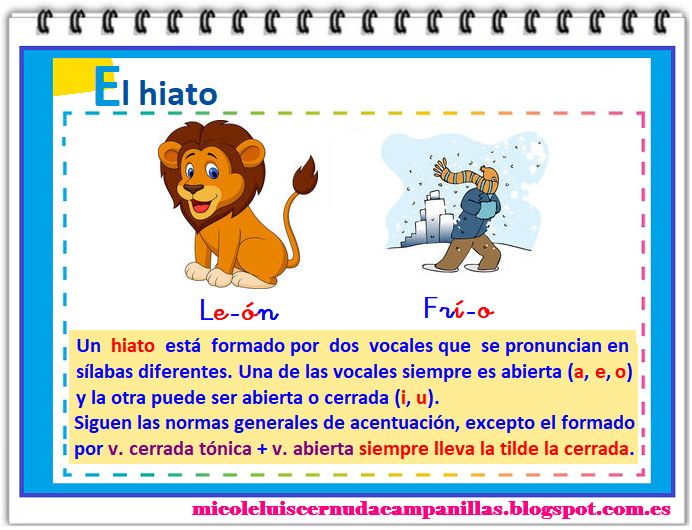 El hiato

Le-ón

Frí-o

Un hiato está formado por dos vocales que se pronuncian en sílabas diferentes. Una de las vocales siempre es abierta (a, e, o) y la otra puede ser abierta o cerrada (i, u).
Siguen las normas generales de acentuación, excepto el formado por v. cerrada tónica + v. abierta siempre lleva la tilde la cerrada.

micoleluiscernudacampanillas.blogspot.com.es